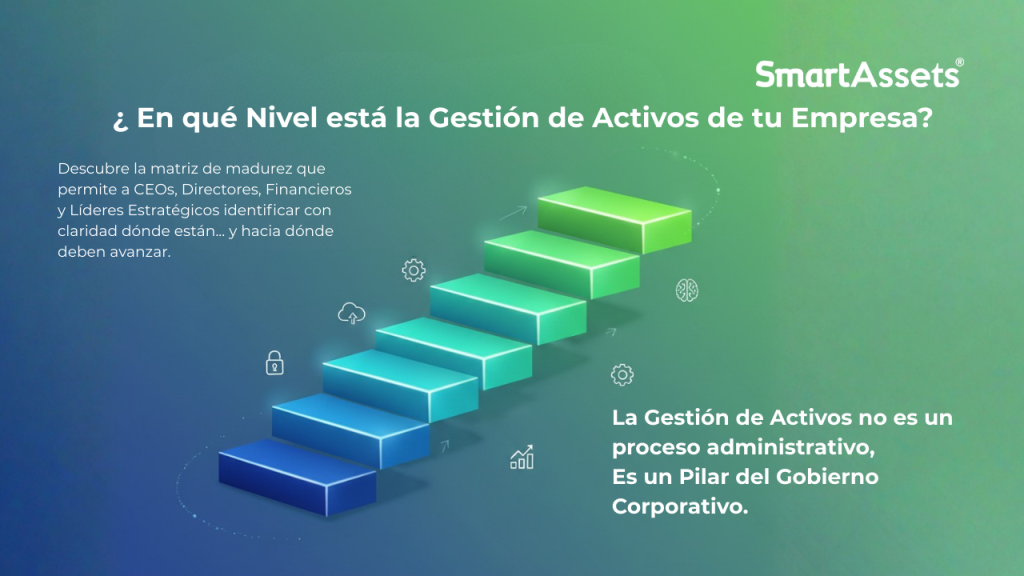 SmartAssets®

¿ En qué Nivel está la Gestión de Activos de tu Empresa?

Descubre la matriz de madurez que permite a CEOs, Directores, Financieros y Líderes Estratégicos identificar con claridad dónde están... y hacia dónde deben avanzar.

La Gestión de Activos no es un proceso administrativo,
Es un Pilar del Gobierno Corporativo.